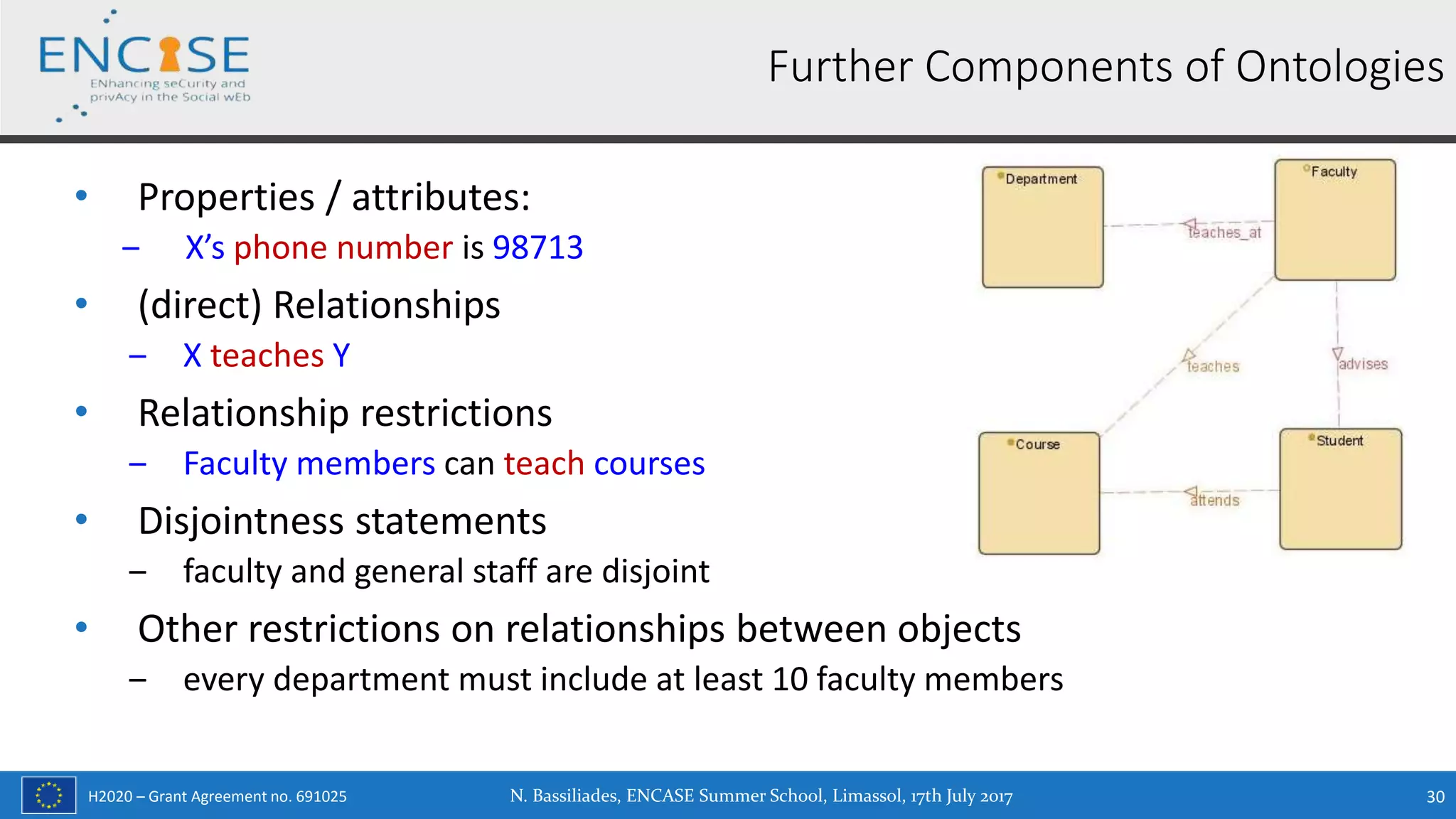 ENCASE
ENhancing seCurity and privAcy in the Social wEb

Further Components of Ontologies

• Properties / attributes:
– X's phone number is 98713
• (direct) Relationships
– X teaches Y
• Relationship restrictions
– Faculty members can teach courses
• Disjointness statements
– faculty and general staff are disjoint
• Other restrictions on relationships between objects
– every department must include at least 10 faculty members

Department
Faculty
teaches_at
teaches
advises
Course
Student
attends

H2020 – Grant Agreement no. 691025
N. Bassiliades, ENCASE Summer School, Limassol, 17th July 2017
30